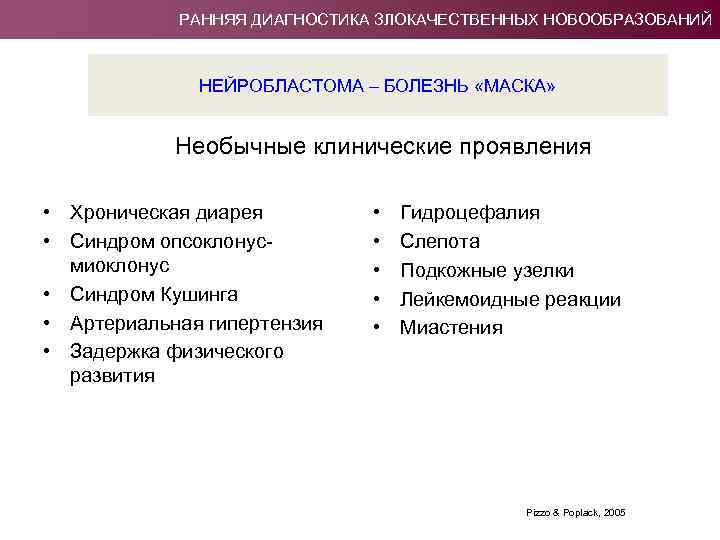 РАННЯЯ ДИАГНОСТИКА ЗЛОКАЧЕСТВЕННЫХ НОВООБРАЗОВАНИЙ

НЕЙРОБЛАСТОМА – БОЛЕЗНЬ «МАСКА»

Необычные клинические проявления

• Хроническая диарея
• Синдром опсоклонус-миоклонус
• Синдром Кушинга
• Артериальная гипертензия
• Задержка физического развития

• Гидроцефалия
• Слепота
• Подкожные узелки
• Лейкемоидные реакции
• Миастения

Pizzo & Poplack, 2005